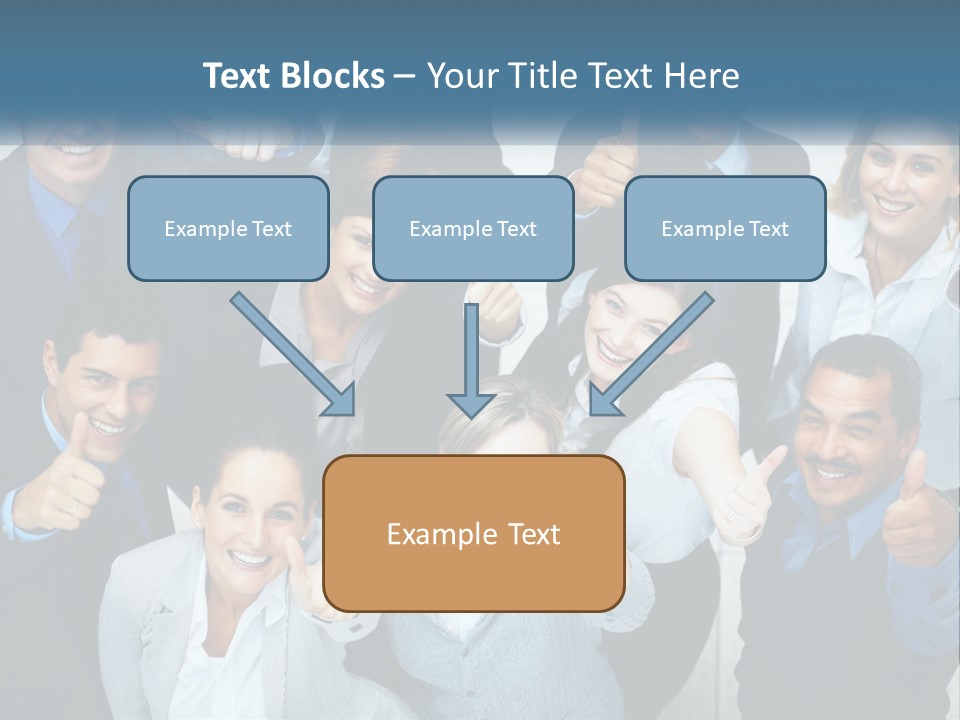 Text Blocks – Your Title Text Here

Example Text

Example Text

Example Text

Example Text